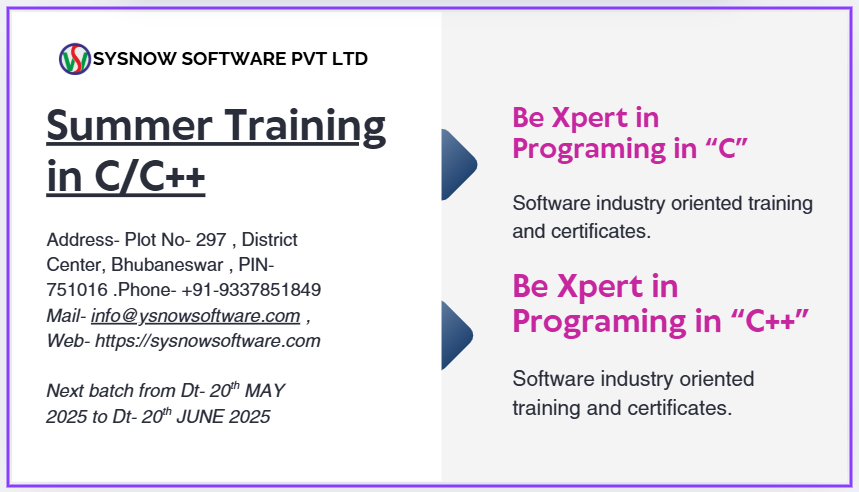 SYSNOW SOFTWARE PVT LTD

Summer Training in C/C++

Address- Plot No- 297 , District Center, Bhubaneswar , PIN- 751016 .Phone- +91-9337851849 Mail- info@ysnowsoftware.com , Web- https://sysnowsoftware.com

Next batch from Dt- 20$^{th}$ MAY 2025 to Dt- 20$^{th}$ JUNE 2025

Be Xpert in Programing in “C”

Software industry oriented training and certificates.

Be Xpert in Programing in “C++”

Software industry oriented training and certificates.